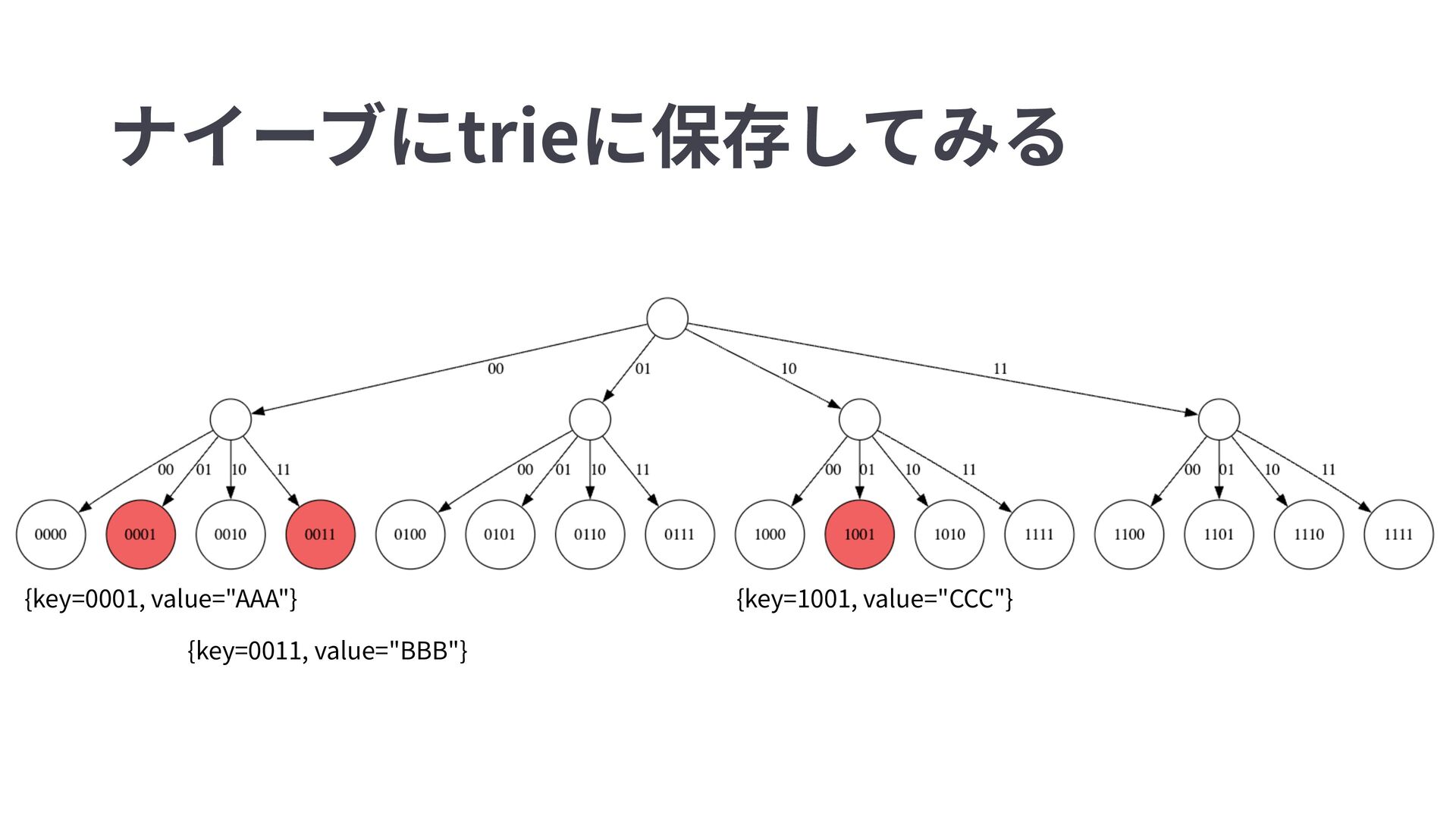 ナイーブにtrieに保存してみる

00
01
10
11

00
01
10
11

00
01
10
11

00
01
10
11

00
01
10
11

0000
0001
0010
0011
0100
0101
0110
0111
1000
1001
1010
1111
1100
1101
1110
1111

{key=0001, value="AAA"}

{key=0011, value="BBB"}

{key=1001, value="CCC"}